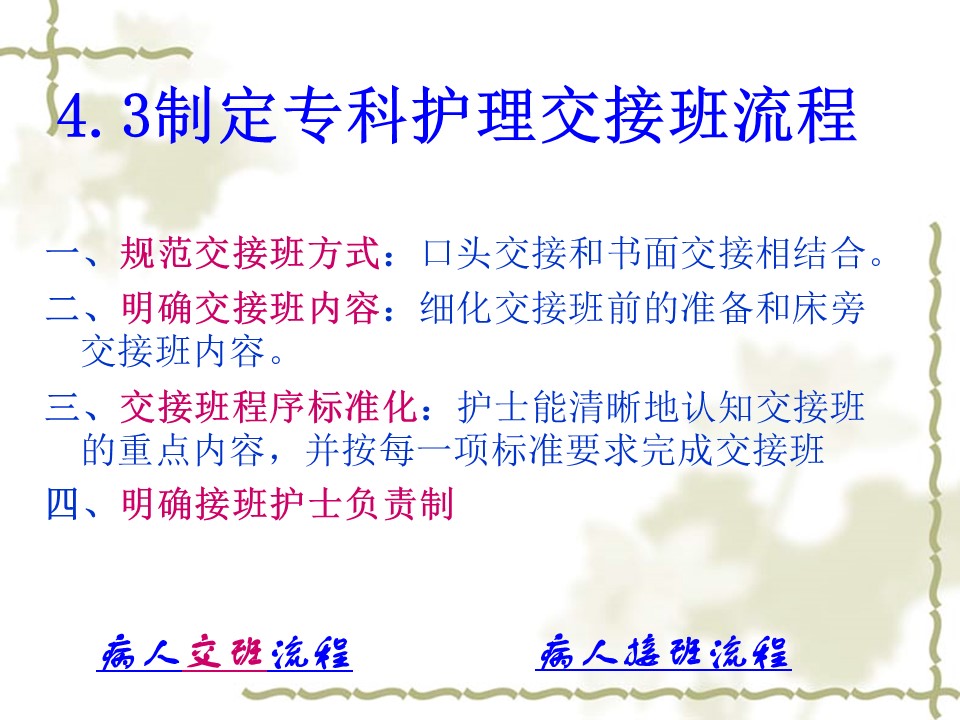 4.3制定专科护理交接班流程

一、规范交接班方式：口头交接和书面交接相结合。

二、明确交接班内容：细化交接班前的准备和床旁交接班内容。

三、交接班程序标准化：护士能清晰地认知交接班的重点内容，并按每一项标准要求完成交接班

四、明确接班护士负责制

病人交班流程　　病人接班流程